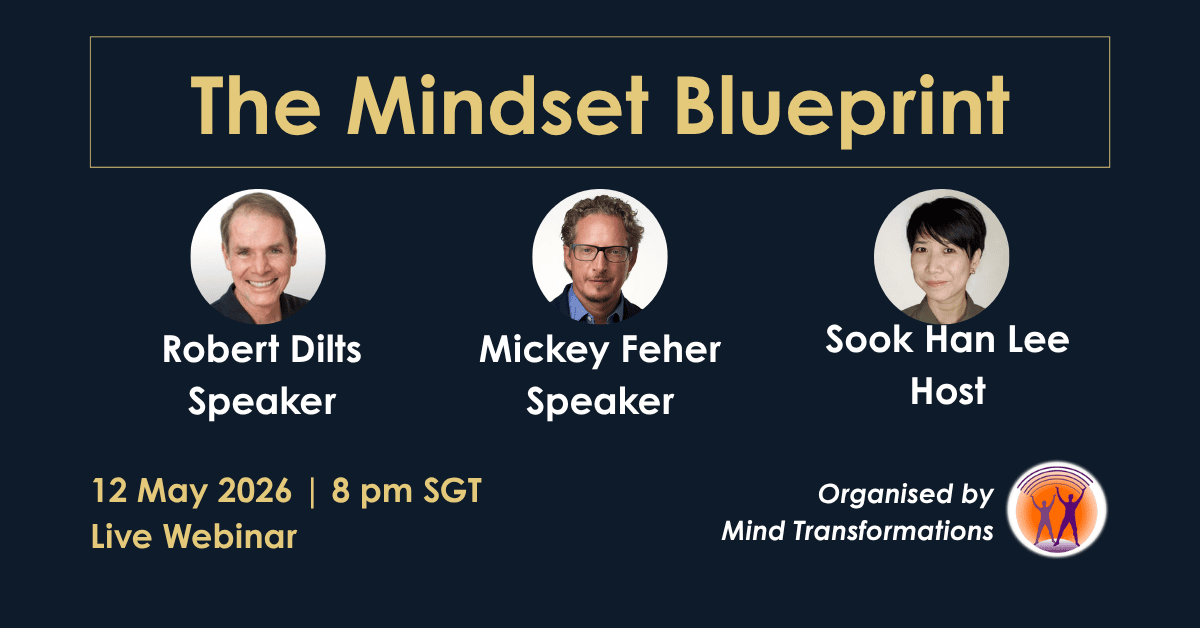 The Mindset Blueprint

Robert Dilts
Speaker

Mickey Feher
Speaker

Sook Han Lee
Host

12 May 2026 | 8 pm SGT
Live Webinar

Organised by
Mind Transformations